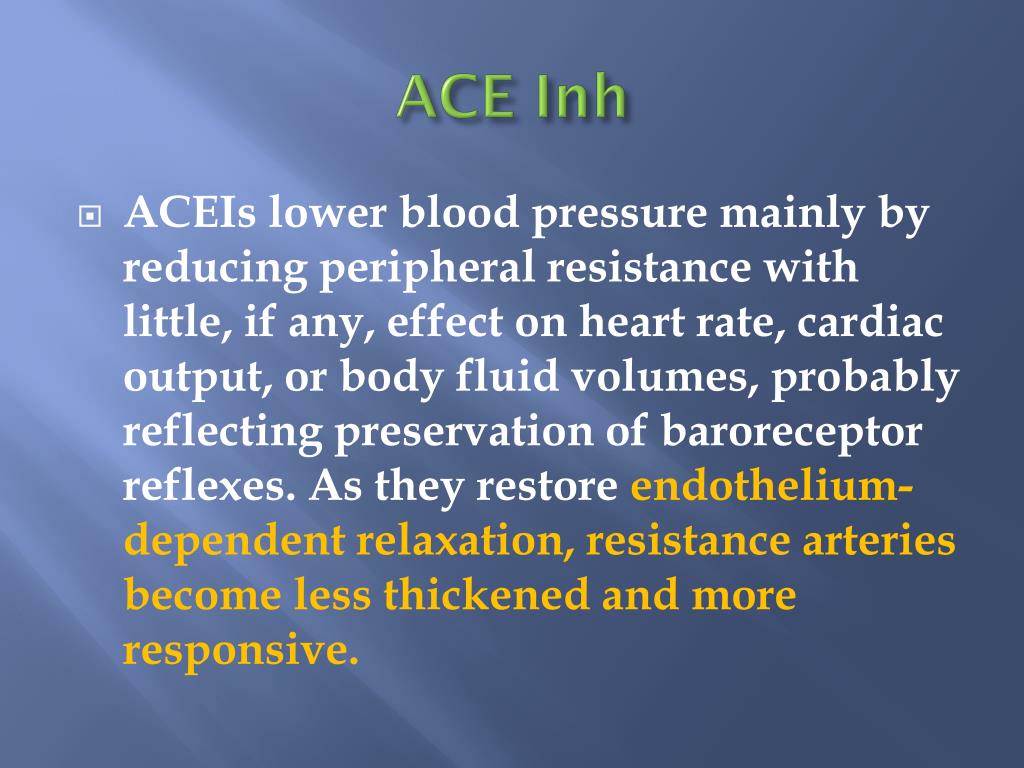 ACE Inh

ACEIs lower blood pressure mainly by reducing peripheral resistance with little, if any, effect on heart rate, cardiac output, or body fluid volumes, probably reflecting preservation of baroreceptor reflexes. As they restore endothelium-dependent relaxation, resistance arteries become less thickened and more responsive.